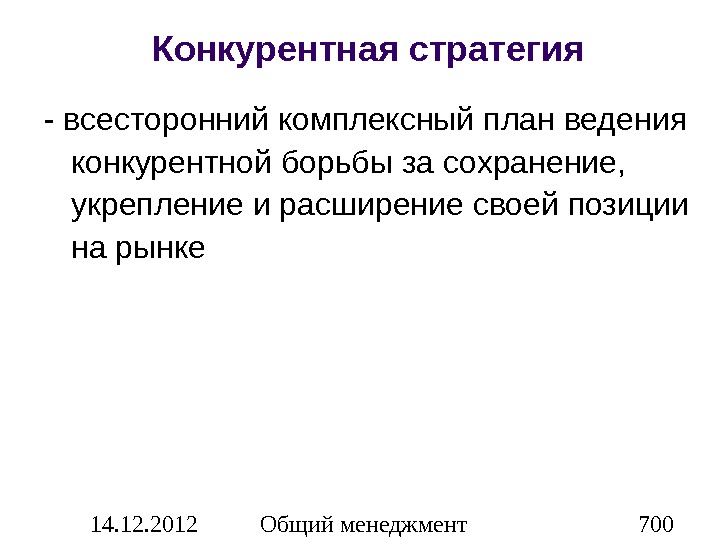 Конкурентная стратегия

- всесторонний комплексный план ведения конкурентной борьбы за сохранение, укрепление и расширение своей позиции на рынке

14.12.2012 Общий менеджмент 700